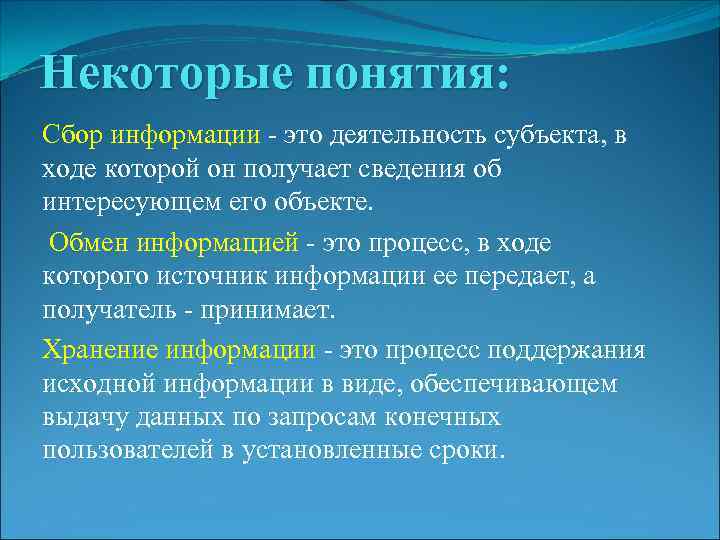 Некоторые понятия:

Сбор информации - это деятельность субъекта, в ходе которой он получает сведения об интересующем его объекте.

Обмен информацией - это процесс, в ходе которого источник информации ее передает, а получатель - принимает.

Хранение информации - это процесс поддержания исходной информации в виде, обеспечивающем выдачу данных по запросам конечных пользователей в установленные сроки.